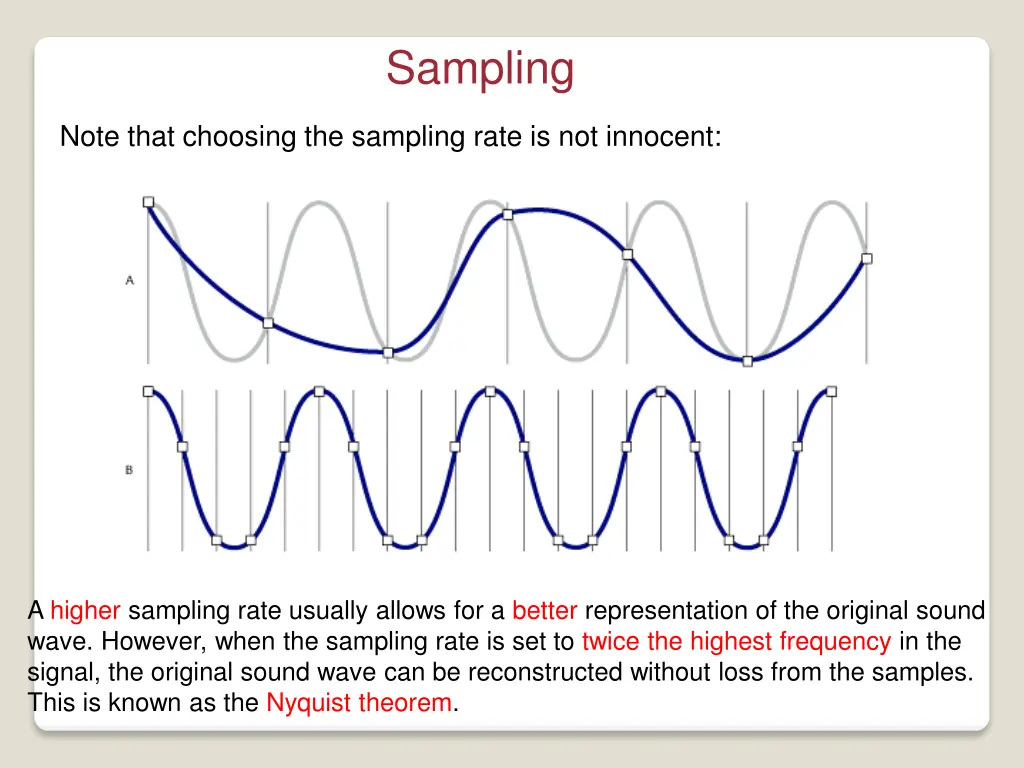 Sampling

Note that choosing the sampling rate is not innocent:

A

B

A higher sampling rate usually allows for a better representation of the original sound wave. However, when the sampling rate is set to twice the highest frequency in the signal, the original sound wave can be reconstructed without loss from the samples. This is known as the Nyquist theorem.